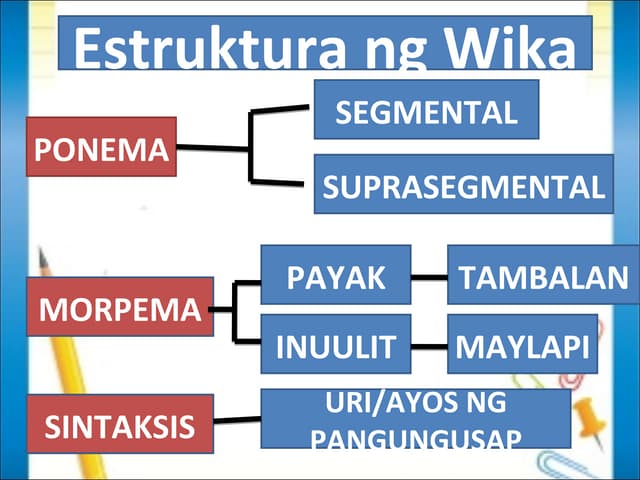 Estruktura ng Wika

PONEMA

SEGMENTAL

SUPRASEGMENTAL

MORPEMA

PAYAK

TAMBALAN

INUULIT

MAYLAPI

SINTAKSIS

URI/AYOS NG PANGUNGUSAP